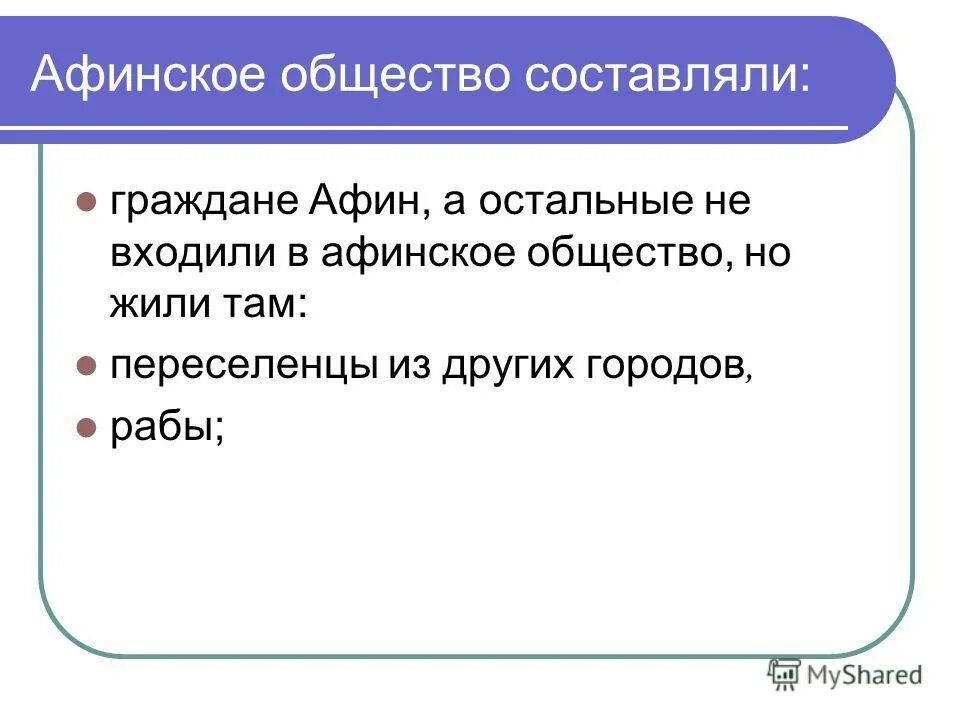 Афинское общество составляли:

граждане Афин, а остальные не входили в афинское общество, но жили там:

переселенцы из других городов,

рабы;

MyShared